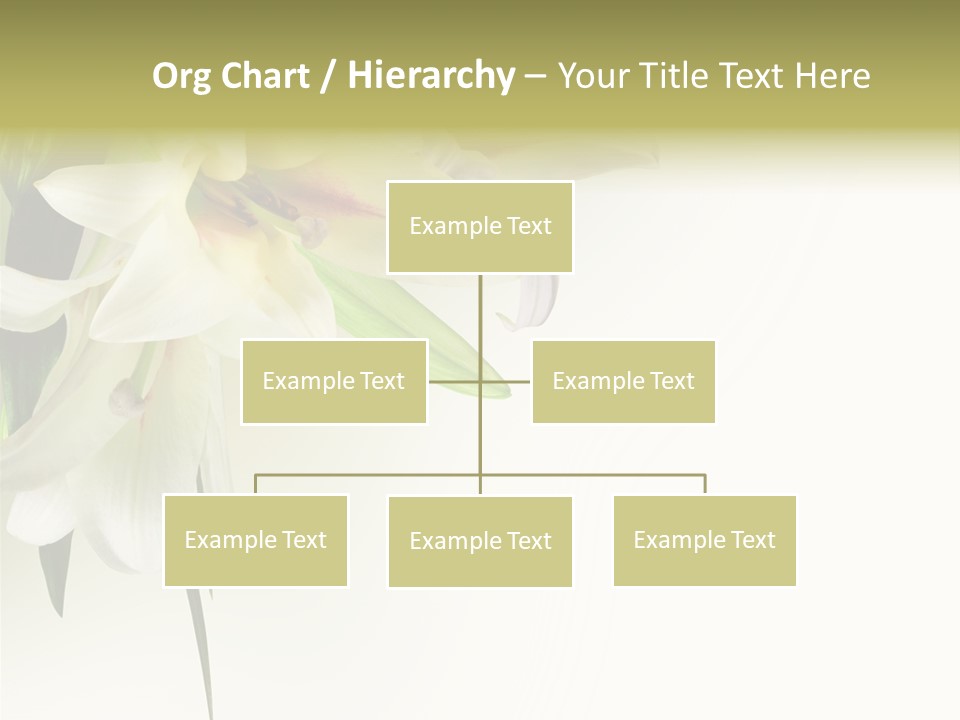 Org Chart / Hierarchy – Your Title Text Here

Example Text

Example Text

Example Text

Example Text

Example Text

Example Text